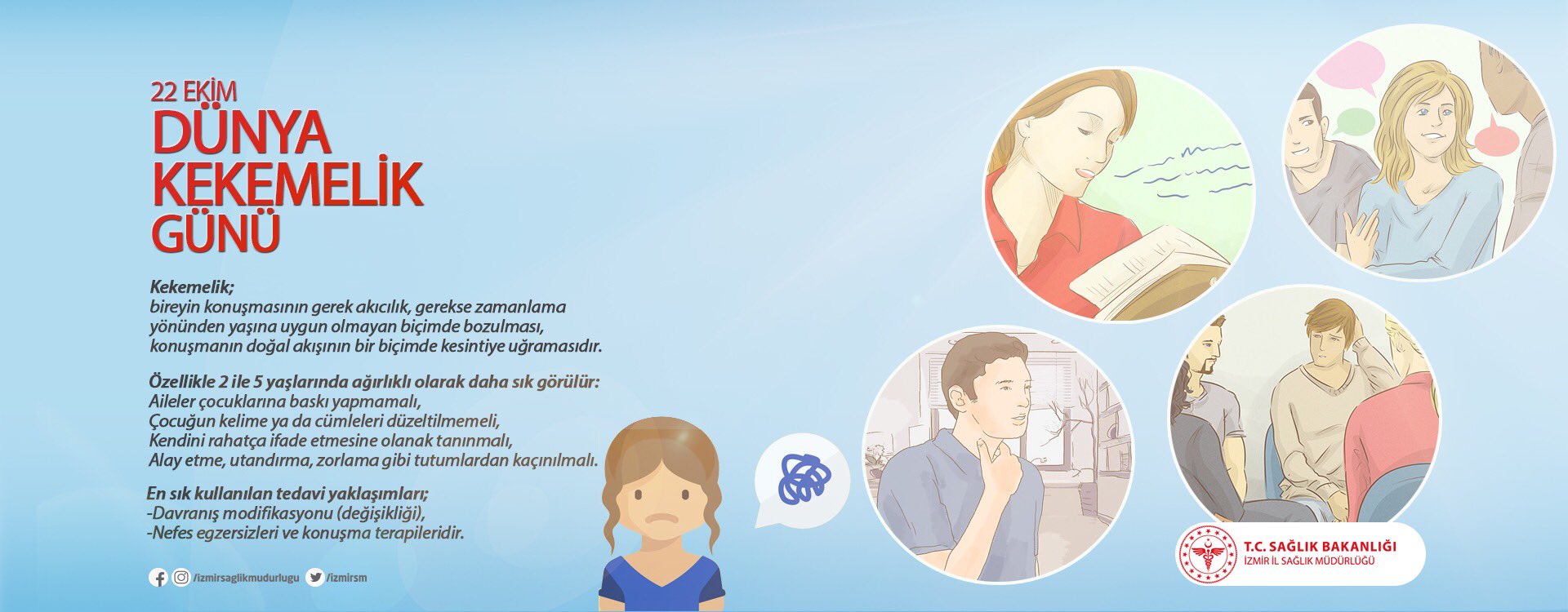 22 EKİM
DÜNYA
KEKEMELİK
GÜNÜ

Kekemelik;
bireyin konuşmasının gerek akıcılık, gerekse zamanlama yönünden yaşına uygun olmayan biçimde bozulması, konuşmanın doğal akışının bir biçimde kesintiye uğramasıdır.

Özellikle 2 ile 5 yaşlarında ağırlıklı olarak daha sık görülür:
Aileler çocuklarına baskı yapmamalı,
Çocuğun kelime ya da cümleleri düzeltilmemeli,
Kendini rahatça ifade etmesine olanak tanınmalı,
Alay etme, utandırma, zorlama gibi tutumlardan kaçınılmalı.

En sık kullanılan tedavi yaklaşımları;
-Davranış modifikasyonu (değişikliği),
-Nefes egzersizleri ve konuşma terapileridir.

/izmirsaglikmudurlugu /izmirsm

T.C. SAĞLIK BAKANLIĞI
İZMİR İL SAĞLIK MÜDÜRLÜĞÜ